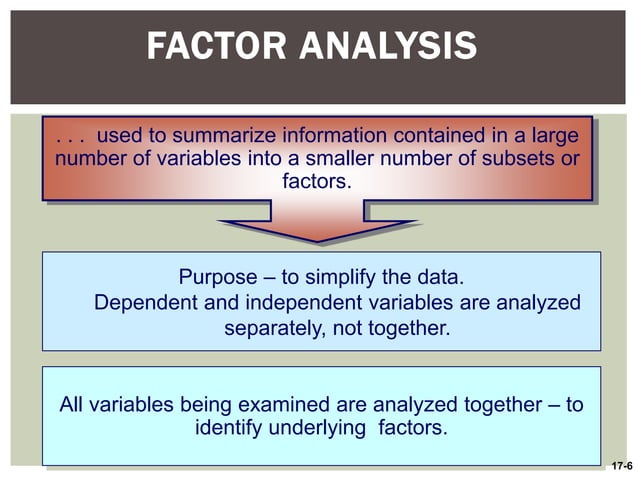 FACTOR ANALYSIS

. . . used to summarize information contained in a large number of variables into a smaller number of subsets or factors.

Purpose – to simplify the data.
Dependent and independent variables are analyzed separately, not together.

All variables being examined are analyzed together – to identify underlying factors.

17-6